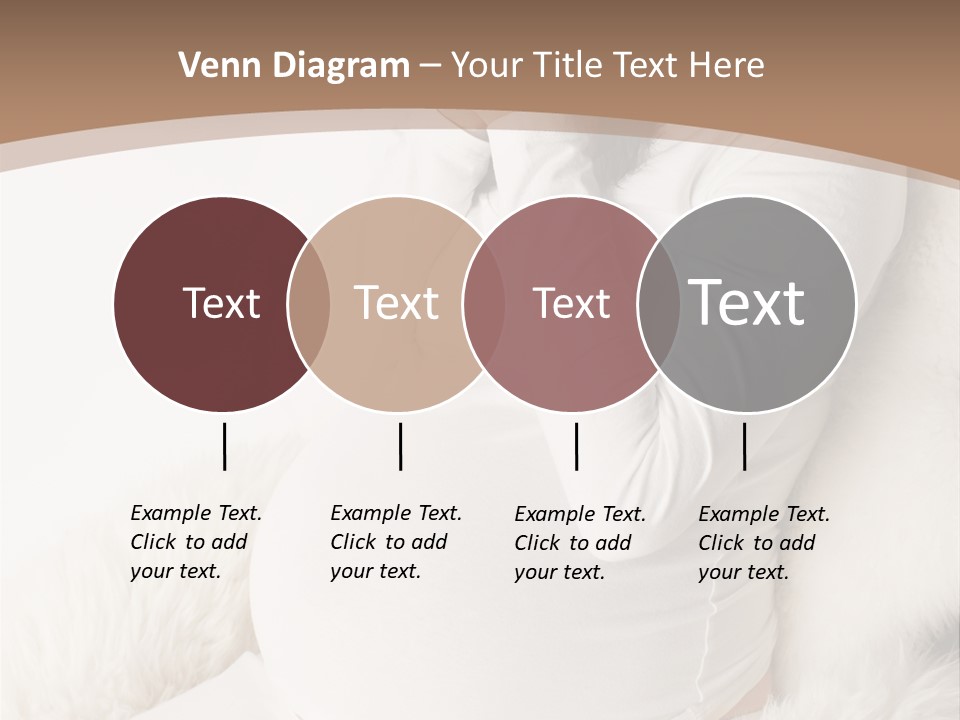 Venn Diagram – Your Title Text Here

Text

Text

Text

Text

Example Text. Click to add your text.

Example Text. Click to add your text.

Example Text. Click to add your text.

Example Text. Click to add your text.